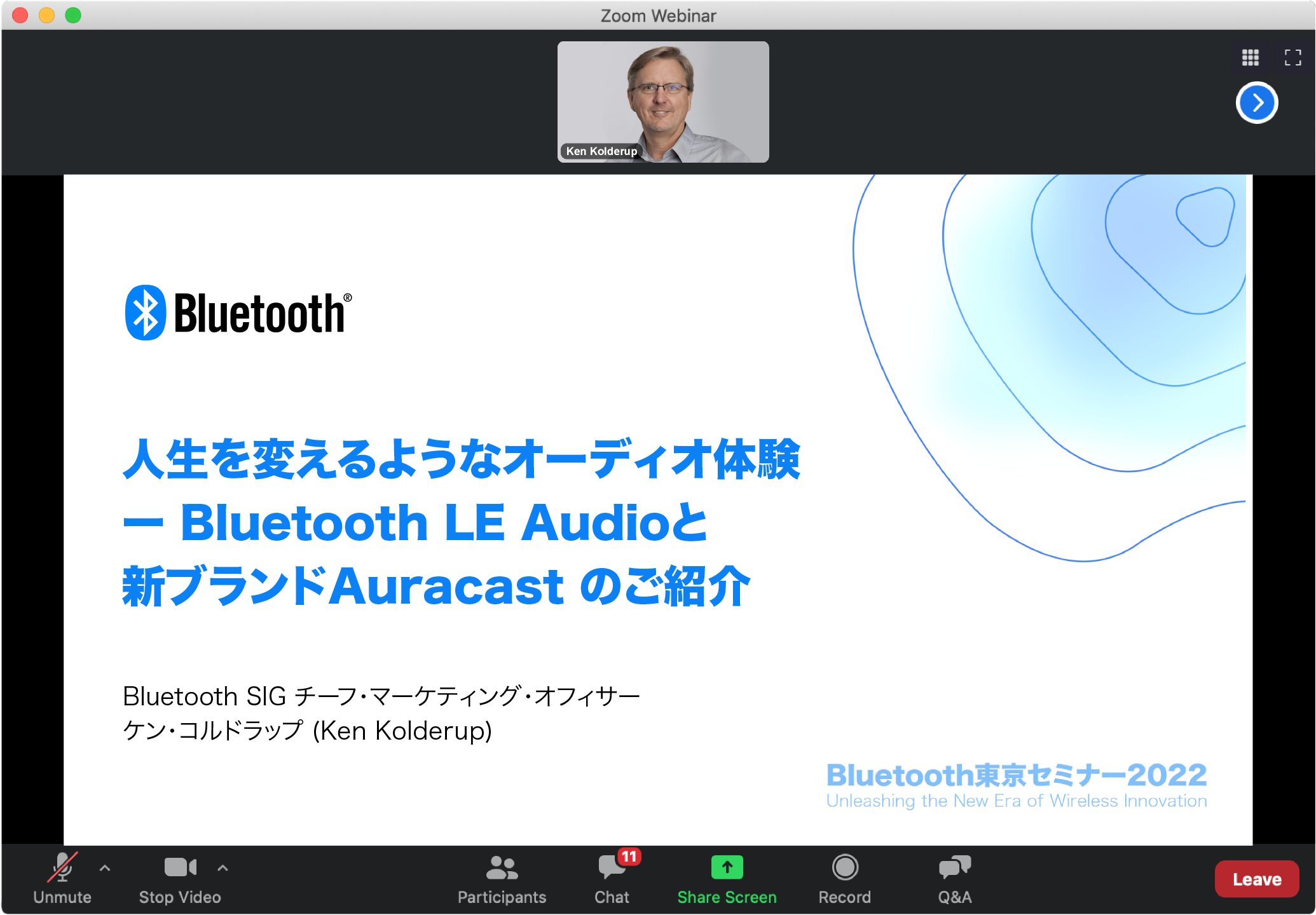 Zoom Webinar

Ken Kolderup

Bluetooth®

人生を変えるようなオーディオ体験
ー Bluetooth LE Audioと
新ブランドAuracast のご紹介

Bluetooth SIG チーフ・マーケティング・オフィサー
ケン・コルドラップ (Ken Kolderup)

Bluetooth東京セミナー2022
Unleashing the New Era of Wireless Innovation

Unmute
Stop Video
Participants
11
Chat
Share Screen
Record
Q&A
Leave